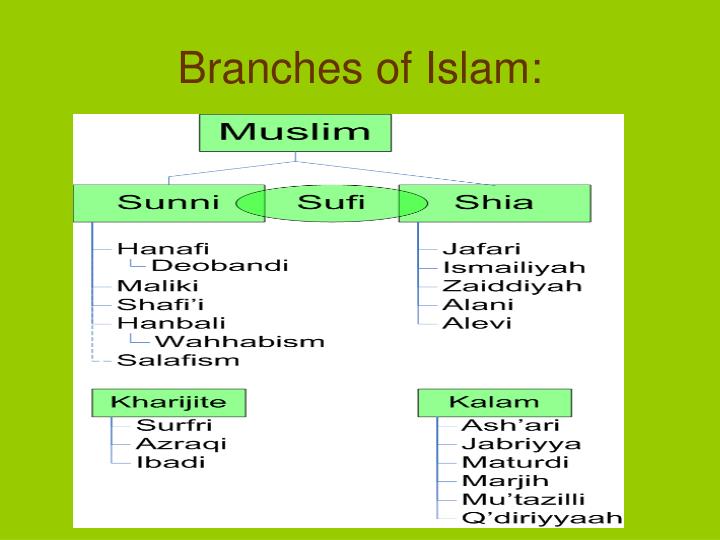 Branches of Islam:

Muslim

Sunni
Sufi
Shia

Hanafi
Deobandi
Maliki
Shafi'i
Hanbali
Wahhabism
Salafism

Jafari
Ismailiyah
Zaiddiyah
Alani
Alevi

Kharijite
Surfri
Azraqi
Ibadi

Kalam
Ash'ari
Jabriyya
Maturdi
Marjih
Mu'tazilli
Q'diriyyaah